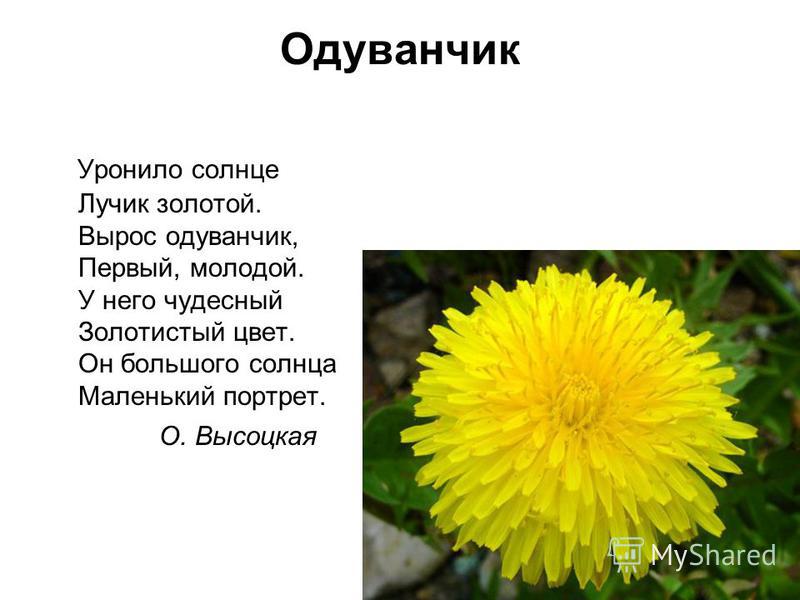 Одуванчик

Уронило солнце
Лучик золотой.
Вырос одуванчик,
Первый, молодой.
У него чудесный
Золотистый цвет.
Он большого солнца
Маленький портрет.

О. Высоцкая

MyShared